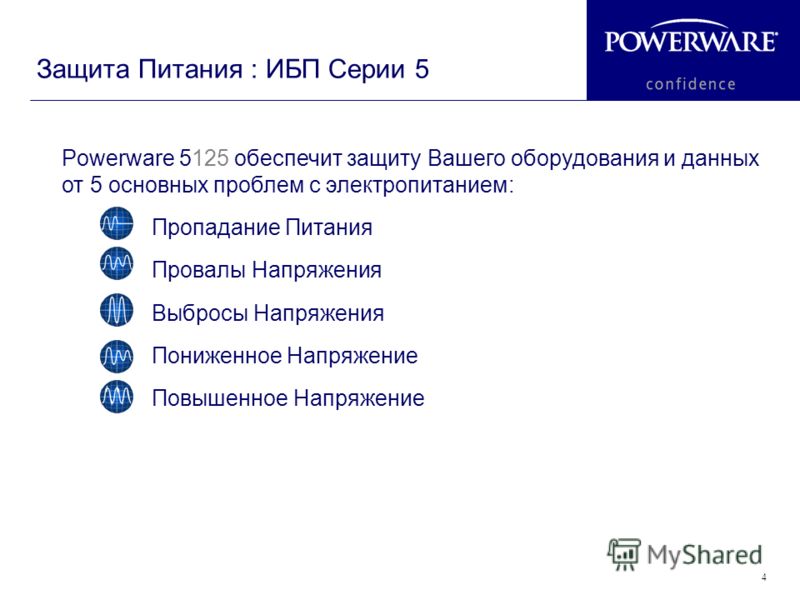 Защита Питания : ИБП Серии 5

POWERWARE
confidence

Powerware 5125 обеспечит защиту Вашего оборудования и данных от 5 основных проблем с электропитанием:

Пропадание Питания

Провалы Напряжения

Выбросы Напряжения

Пониженное Напряжение

Повышенное Напряжение

MyShared

4